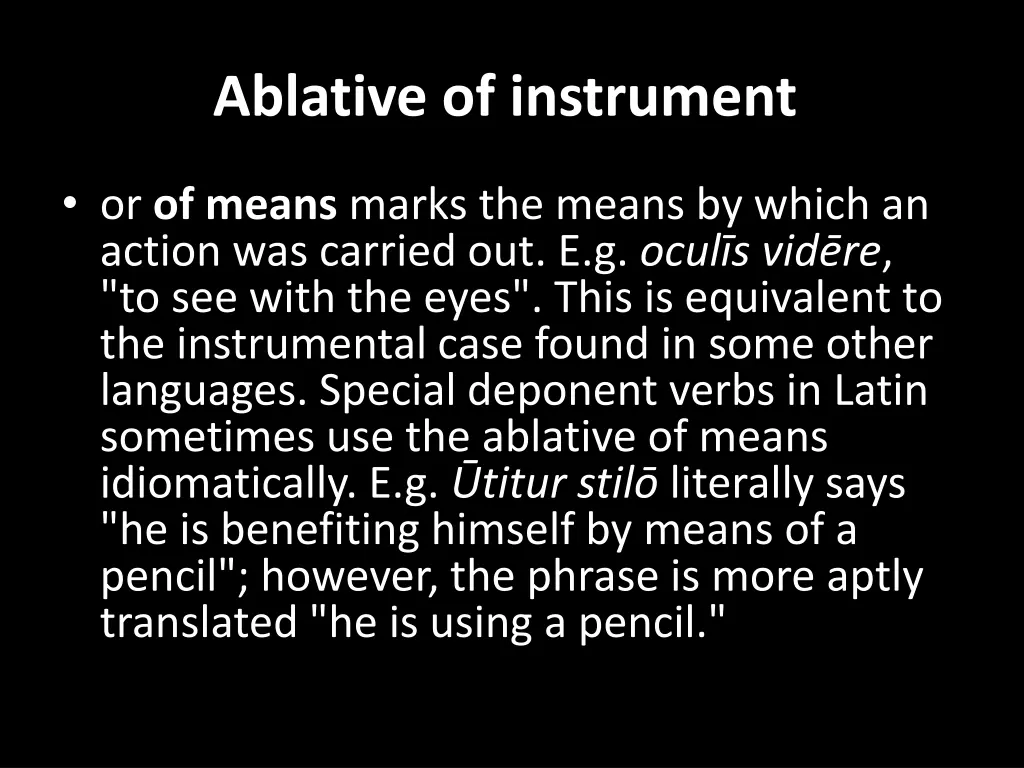 Ablative of instrument

• or of means marks the means by which an action was carried out. E.g. oculīs vidēre, "to see with the eyes". This is equivalent to the instrumental case found in some other languages. Special deponent verbs in Latin sometimes use the ablative of means idiomatically. E.g. Ūtitur stilō literally says "he is benefiting himself by means of a pencil"; however, the phrase is more aptly translated "he is using a pencil."